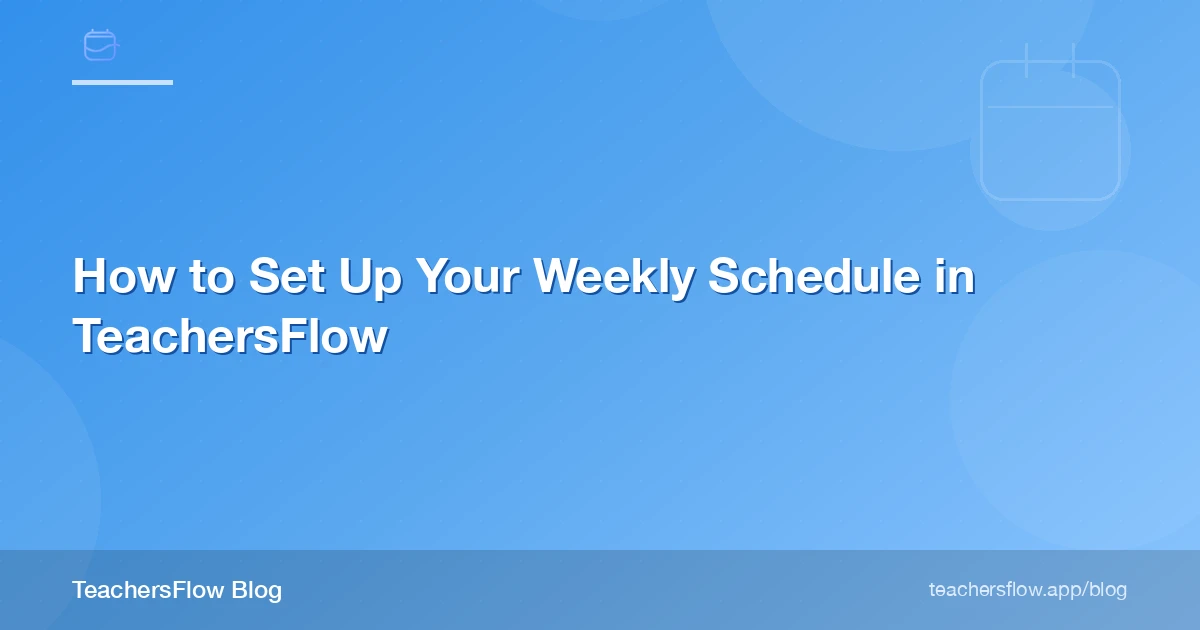 How to Set Up Your Weekly Schedule in TeachersFlow

TeachersFlow Blog

teachersflow.app/blog